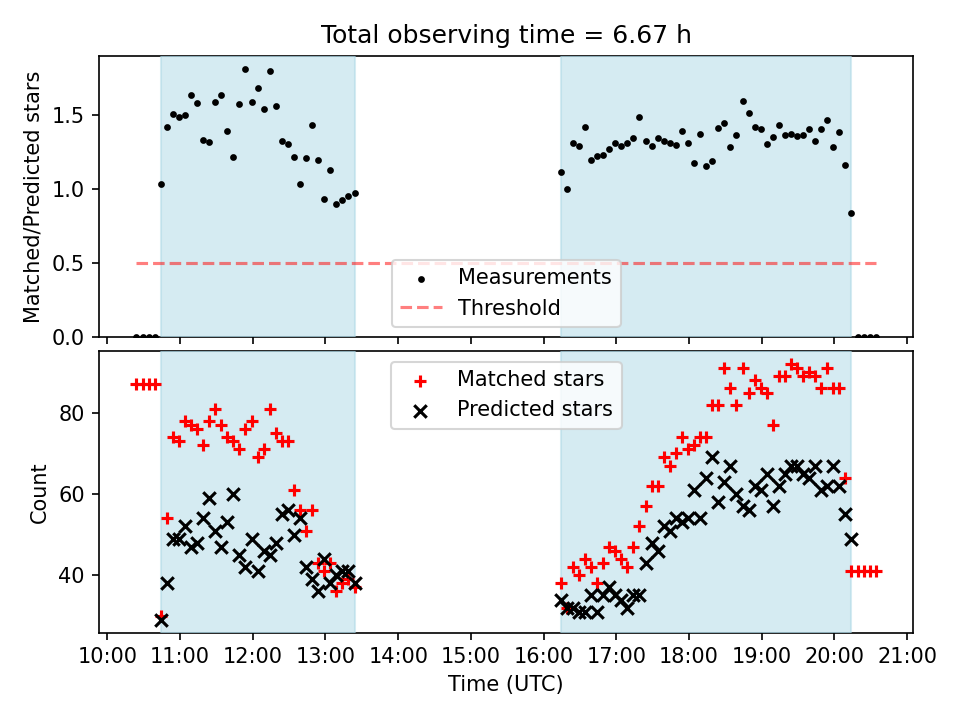 Total observing time = 6.67 h

Matched/Predicted stars

1.5
1.0
0.5
0.0

Measurements
Threshold

Matched stars
Predicted stars

Count

80
60
40

10:00 11:00 12:00 13:00 14:00 15:00 16:00 17:00 18:00 19:00 20:00 21:00

Time (UTC)